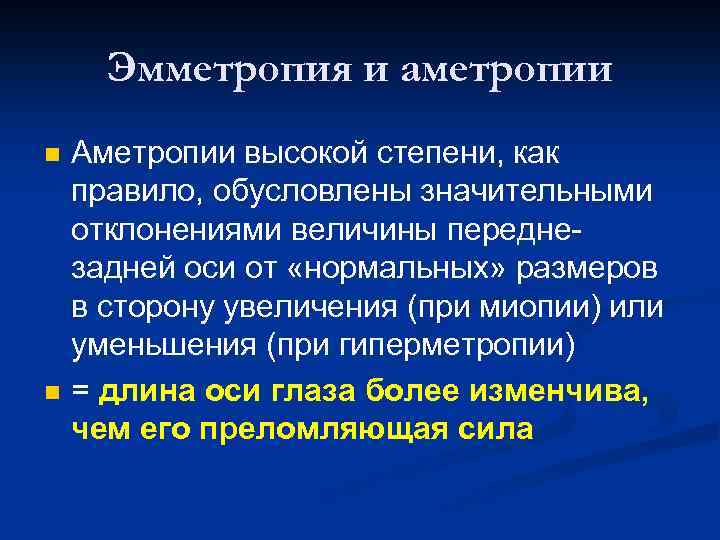 Эмметропия и аметропии

Аметропии высокой степени, как правило, обусловлены значительными отклонениями величины передне-задней оси от «нормальных» размеров в сторону увеличения (при миопии) или уменьшения (при гиперметропии)

= длина оси глаза более изменчива, чем его преломляющая сила